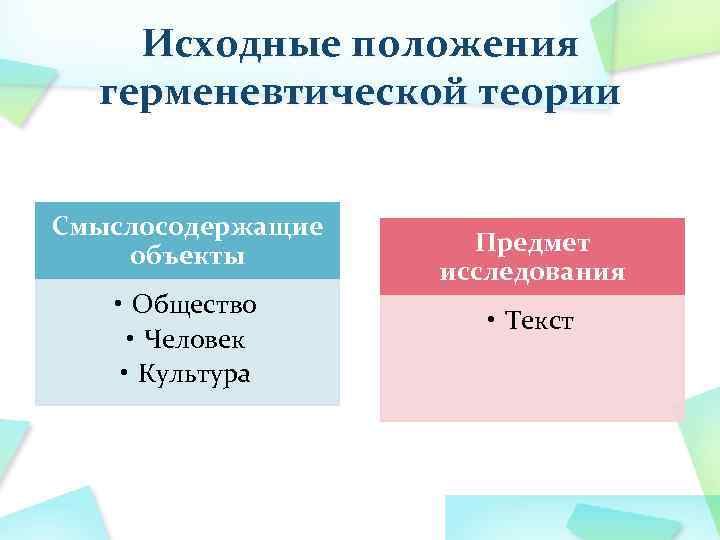 Исходные положения герменевтической теории

Смыслосодержащие объекты

• Общество
• Человек
• Культура

Предмет исследования

• Текст